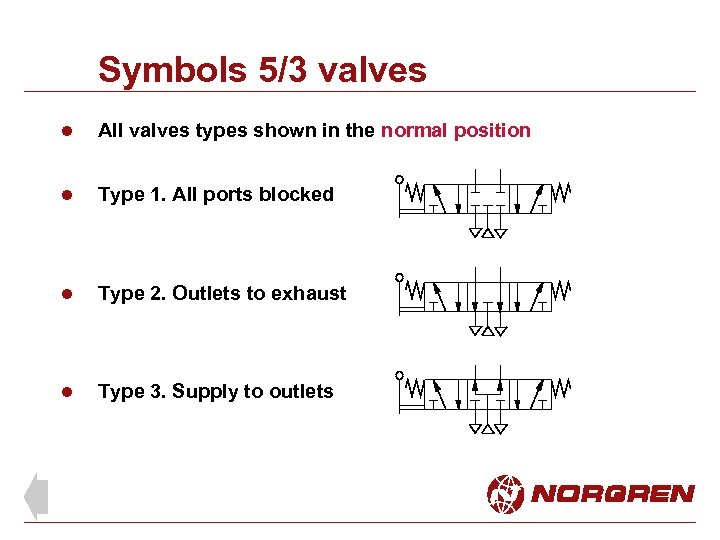 Symbols 5/3 valves

All valves types shown in the normal position

Type 1. All ports blocked

Type 2. Outlets to exhaust

Type 3. Supply to outlets

NORGREN